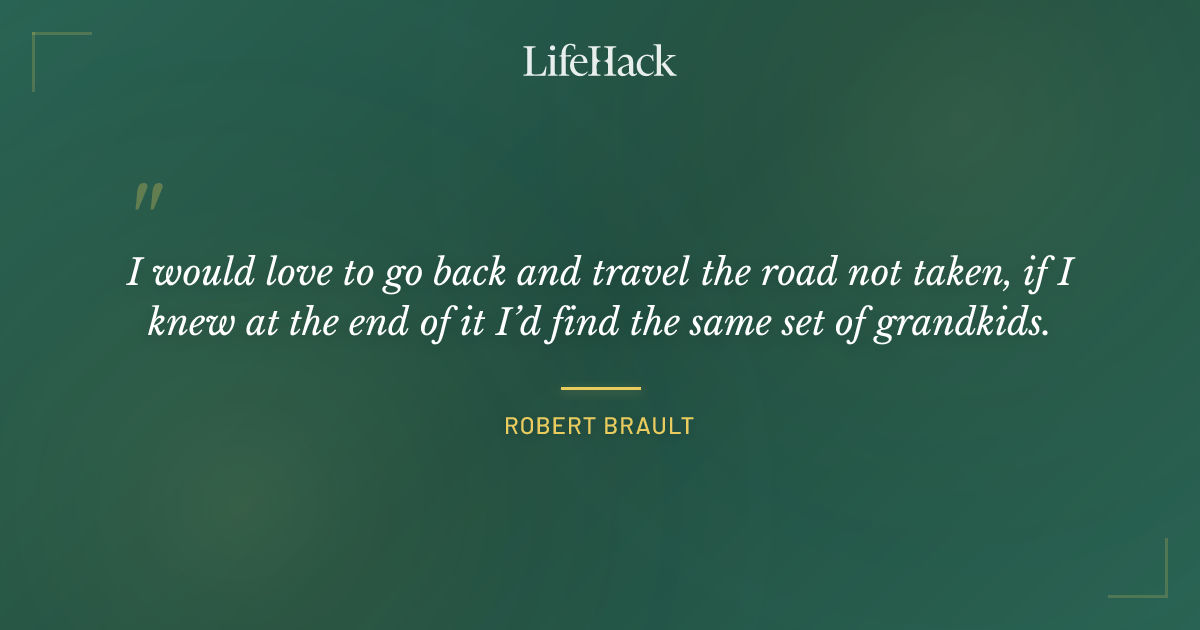 LifeHack

"

I would love to go back and travel the road not taken, if I knew at the end of it I'd find the same set of grandkids.

ROBERT BRAULT